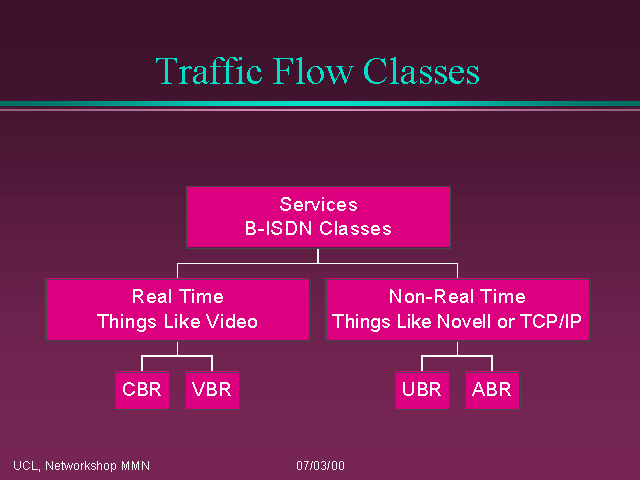 Traffic Flow Classes

Services
B-ISDN Classes

Real Time
Things Like Video

Non-Real Time
Things Like Novell or TCP/IP

CBR

VBR

UBR

ABR

UCL, Networkshop MMN

07/03/00